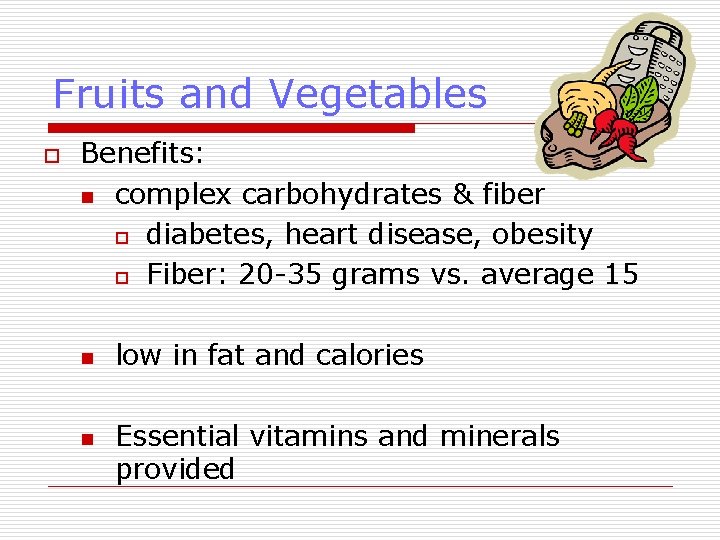 Fruits and Vegetables

Benefits:

complex carbohydrates & fiber

diabetes, heart disease, obesity

Fiber: 20-35 grams vs. average 15

low in fat and calories

Essential vitamins and minerals provided